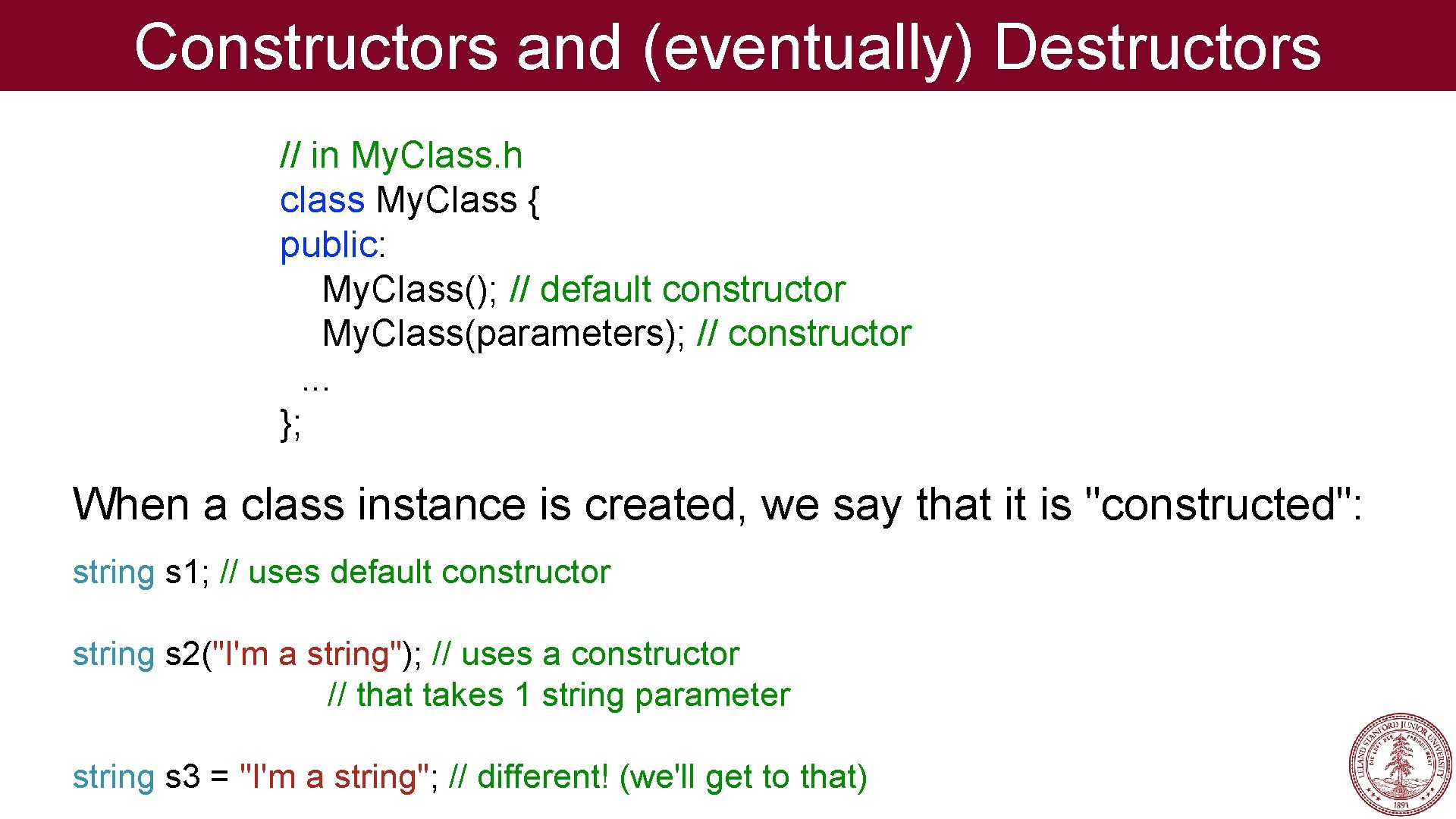 Constructors and (eventually) Destructors

// in My.Class.h
class My.Class {
public:
My.Class(); // default constructor
My.Class(parameters); // constructor
...
};

When a class instance is created, we say that it is "constructed":

string s1; // uses default constructor

string s2("I'm a string"); // uses a constructor
// that takes 1 string parameter

string s3 = "I'm a string"; // different! (we'll get to that)

LELAND STANFORD JUNIOR UNIVERSITY
DIE LUFT DER FREIHEIT WEHT
1891